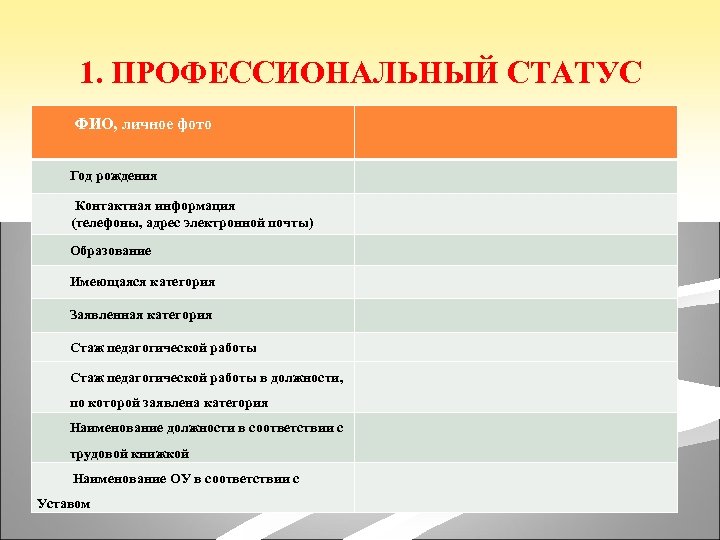 1. ПРОФЕССИОНАЛЬНЫЙ СТАТУС

| ФИО, личное фото | |
|---|---|
| Год рождения | |
| Контактная информация (телефоны, адрес электронной почты) | |
| Образование | |
| Имеющаяся категория | |
| Заявленная категория | |
| Стаж педагогической работы | |
| Стаж педагогической работы в должности, по которой заявлена категория | |
| Наименование должности в соответствии с трудовой книжкой | |
| Наименование ОУ в соответствии с Уставом | |